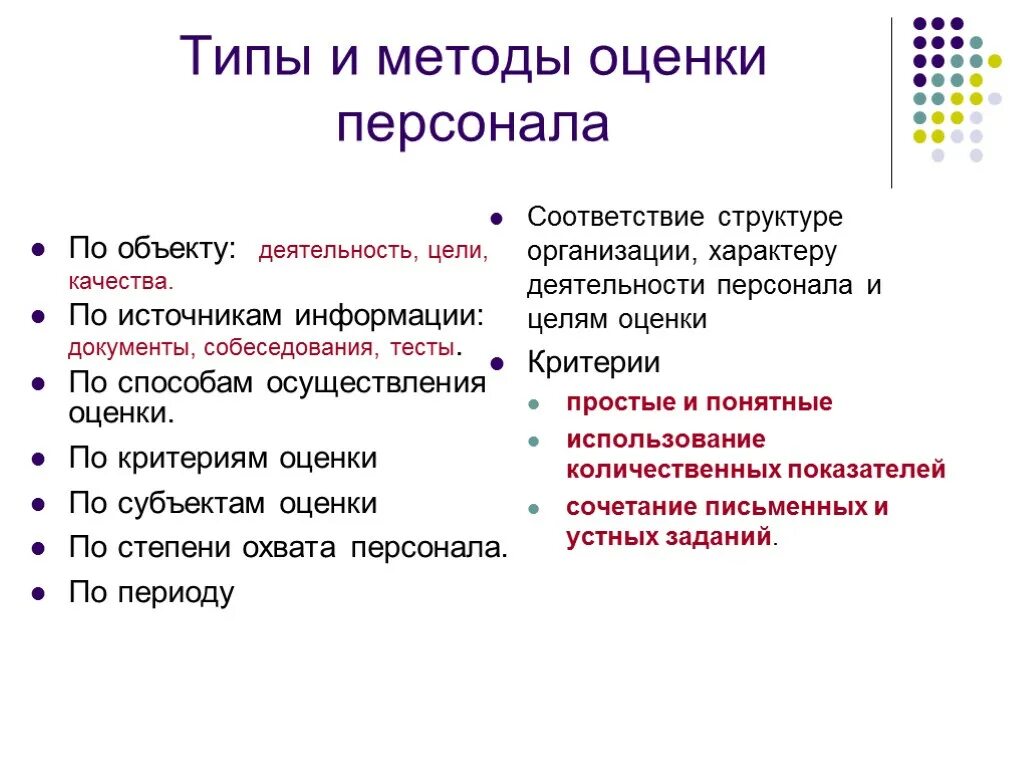 Типы и методы оценки персонала

По объекту: деятельность, цели, качества.
По источникам информации: документы, собеседования, тесты.
По способам осуществления оценки.
По критериям оценки
По субъектам оценки
По степени охвата персонала.
По периоду

Соответствие структуре организации, характеру деятельности персонала и целям оценки
Критерии
простые и понятные
использование количественных показателей
сочетание письменных и устных заданий.